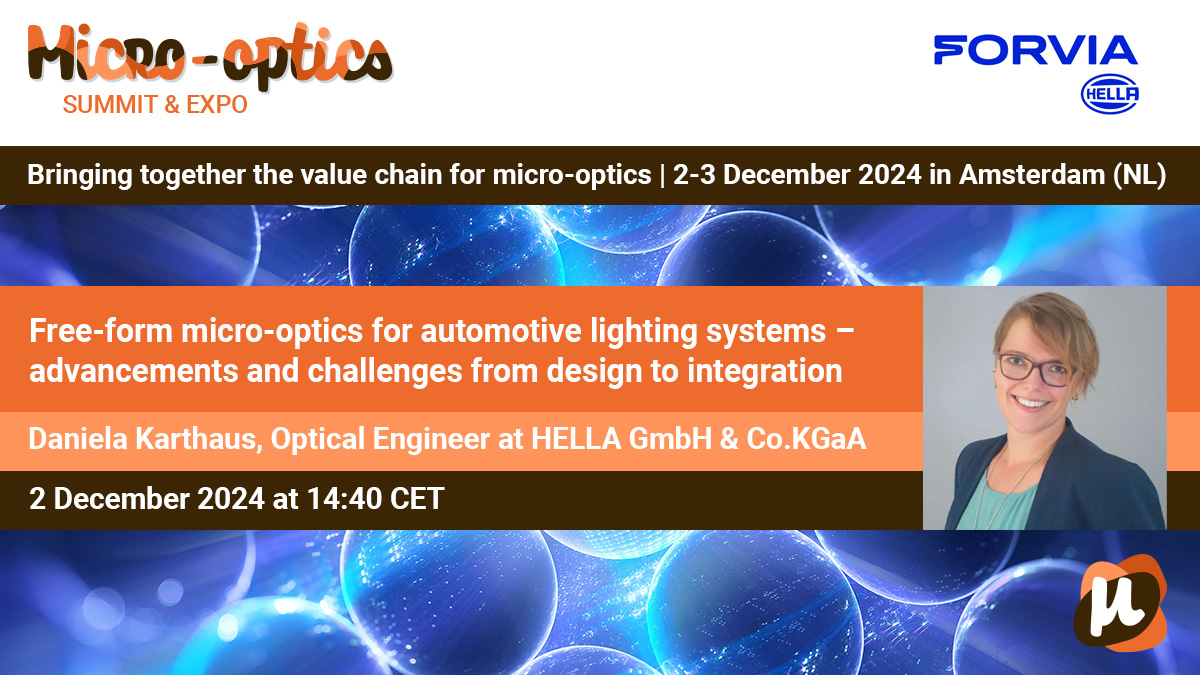 Micro-optics
SUMMIT & EXPO

FORVIA
HELLA

Bringing together the value chain for micro-optics | 2-3 December 2024 in Amsterdam (NL)

Free-form micro-optics for automotive lighting systems – advancements and challenges from design to integration

Daniela Karthaus, Optical Engineer at HELLA GmbH & Co.KGaA

2 December 2024 at 14:40 CET

μ